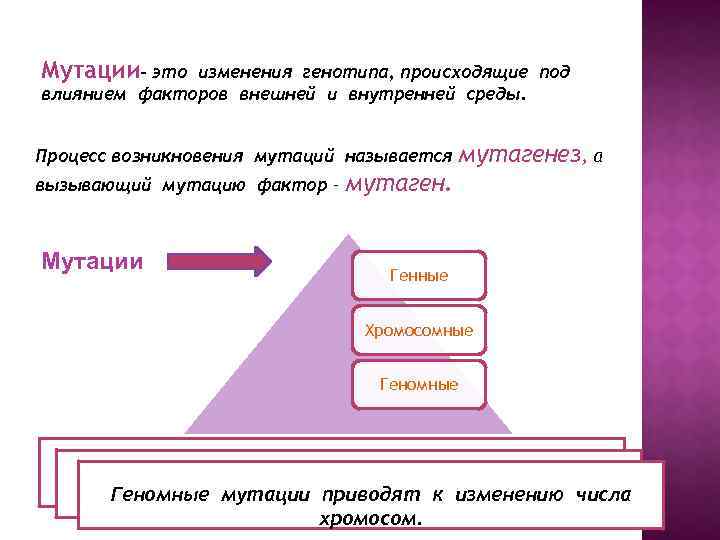 Мутации- это изменения генотипа, происходящие под влиянием факторов внешней и внутренней среды.

Процесс возникновения мутаций называется мутагенез, а вызывающий мутацию фактор - мутаген.

Мутации

Генные

Хромосомные

Геномные

Геномные мутации приводят к изменению числа хромосом.